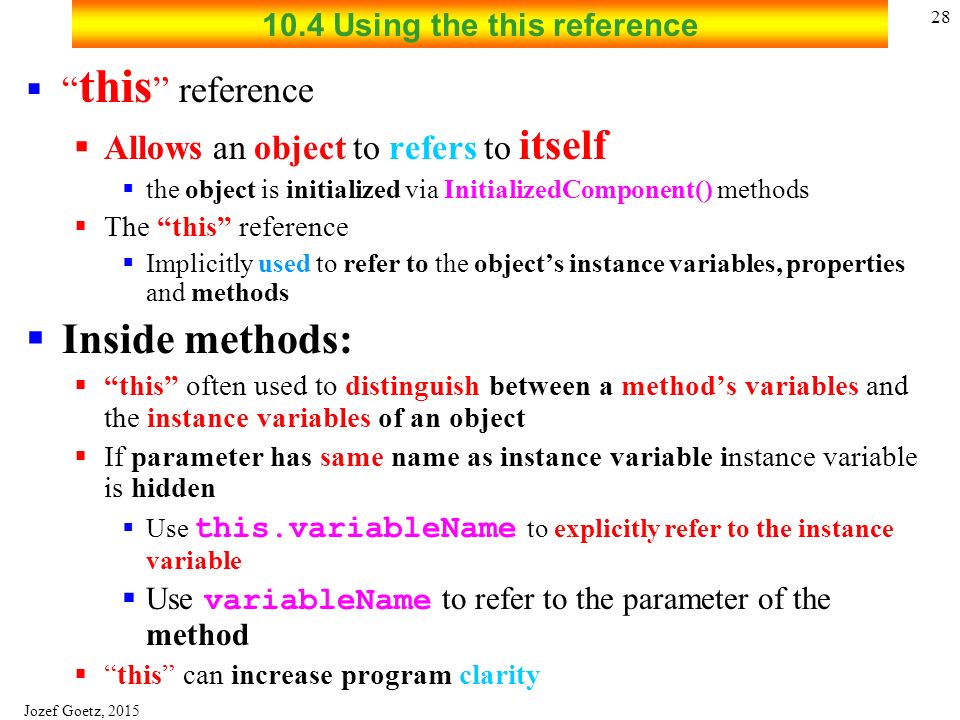 10.4 Using the this reference

28

▪ "this" reference

▪ Allows an object to refers to itself

▪ the object is initialized via InitializedComponent() methods

▪ The "this" reference

▪ Implicitly used to refer to the object's instance variables, properties and methods

▪ Inside methods:

▪ "this" often used to distinguish between a method's variables and the instance variables of an object

▪ If parameter has same name as instance variable instance variable is hidden

▪ Use this.variableName to explicitly refer to the instance variable

▪ Use variableName to refer to the parameter of the method

▪ "this" can increase program clarity

Jozef Goetz, 2015